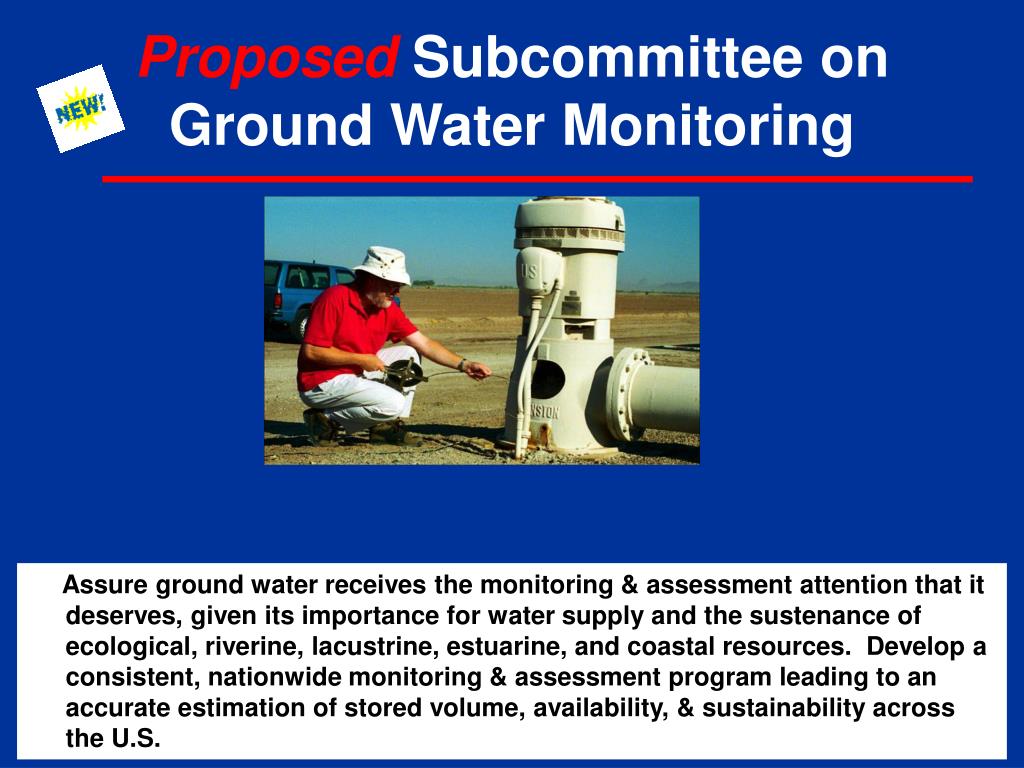 NEW!

Proposed Subcommittee on Ground Water Monitoring

US

NSTON

Assure ground water receives the monitoring & assessment attention that it deserves, given its importance for water supply and the sustenance of ecological, riverine, lacustrine, estuarine, and coastal resources. Develop a consistent, nationwide monitoring & assessment program leading to an accurate estimation of stored volume, availability, & sustainability across the U.S.